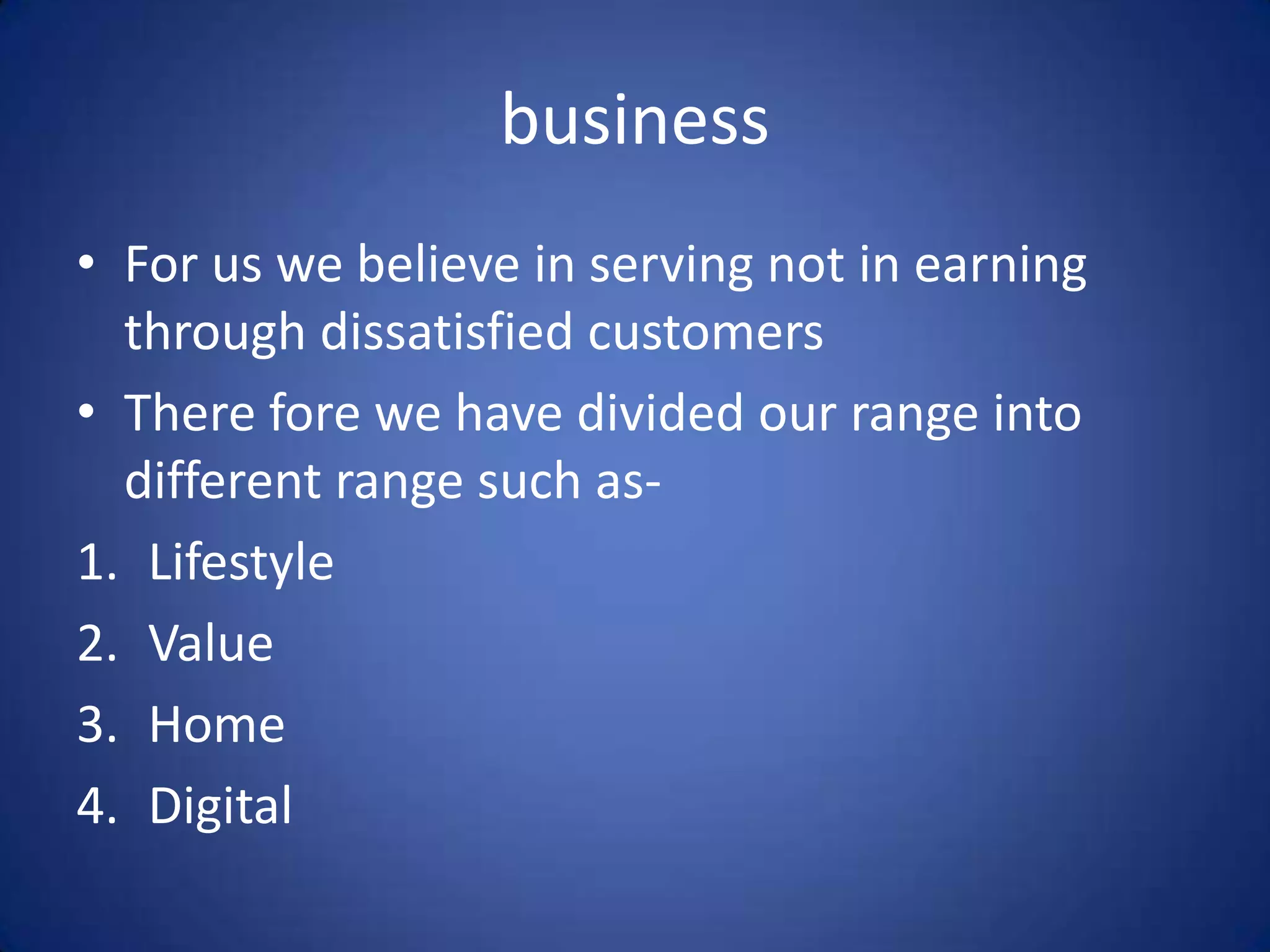 business

• For us we believe in serving not in earning through dissatisfied customers
• There fore we have divided our range into different range such as-
1. Lifestyle
2. Value
3. Home
4. Digital